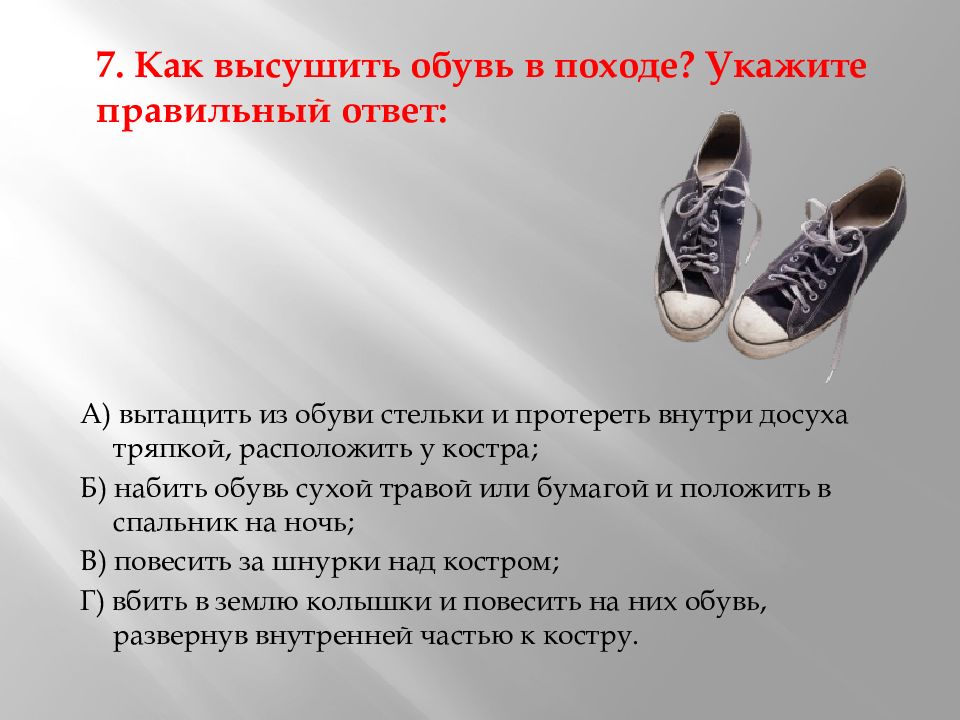 7. Как высушить обувь в походе? Укажите правильный ответ:

А) вытащить из обуви стельки и протереть внутри досуха тряпкой, расположить у костра;

Б) набить обувь сухой травой или бумагой и положить в спальник на ночь;

В) повесить за шнурки над костром;

Г) вбить в землю колышки и повесить на них обувь, развернув внутренней частью к костру.